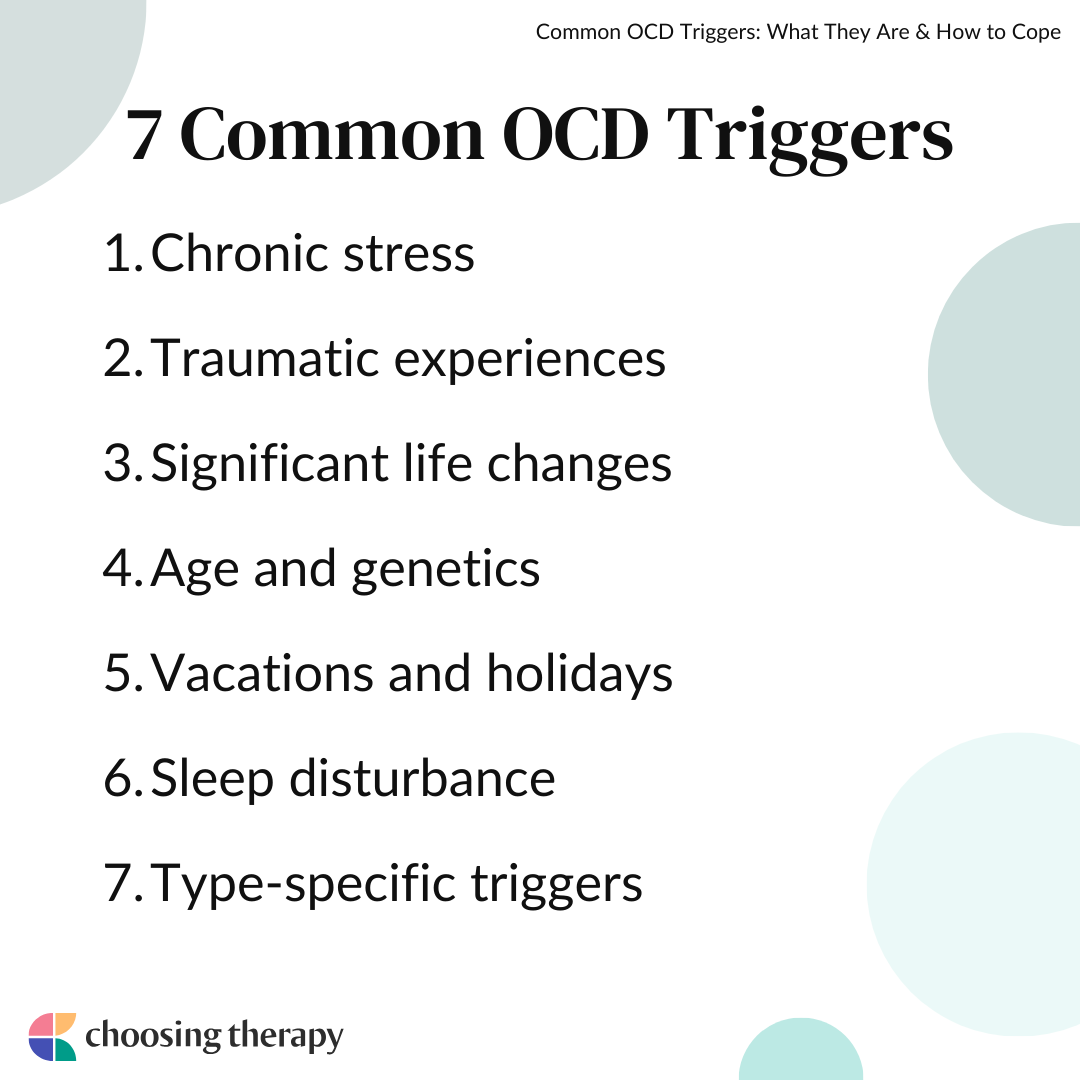 Common OCD Triggers: What They Are & How to Cope

7 Common OCD Triggers

1. Chronic stress
2. Traumatic experiences
3. Significant life changes
4. Age and genetics
5. Vacations and holidays
6. Sleep disturbance
7. Type-specific triggers

choosing therapy